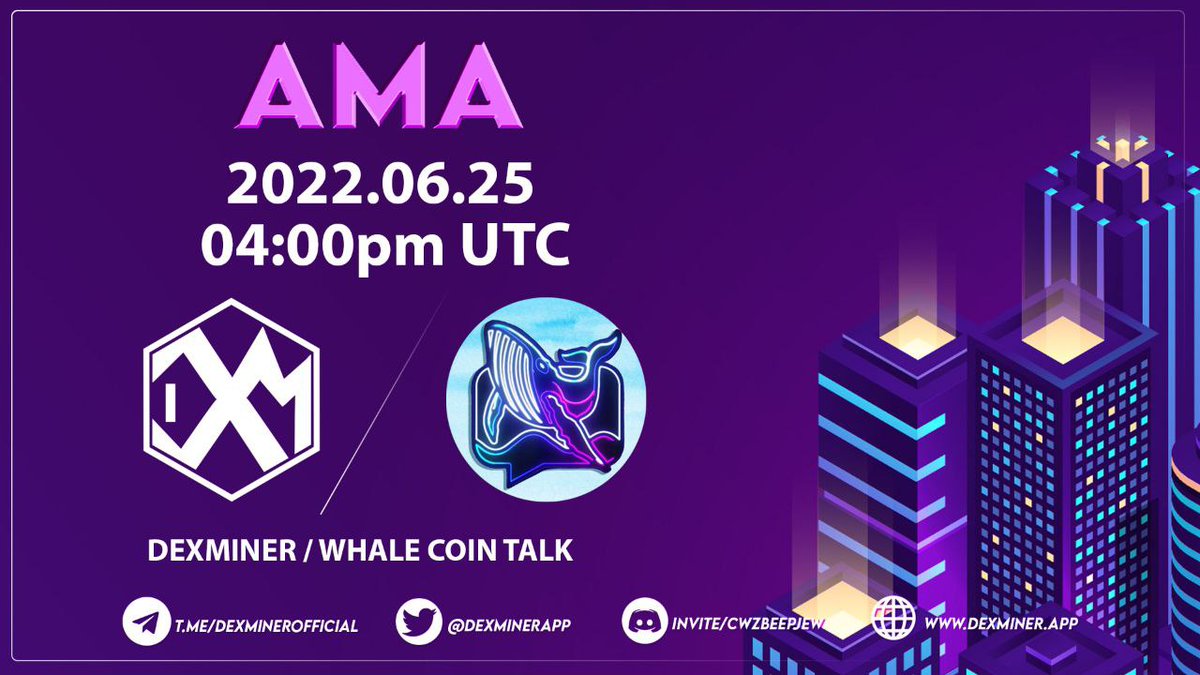 AMA

2022.06.25
04:00pm UTC

DXM

DEXMINER / WHALE COIN TALK

T.ME/DEXMINEROFFICIAL @DEXMINERAPP INVITE/CWZBEEPJEW WWW.DEXMINER.APP